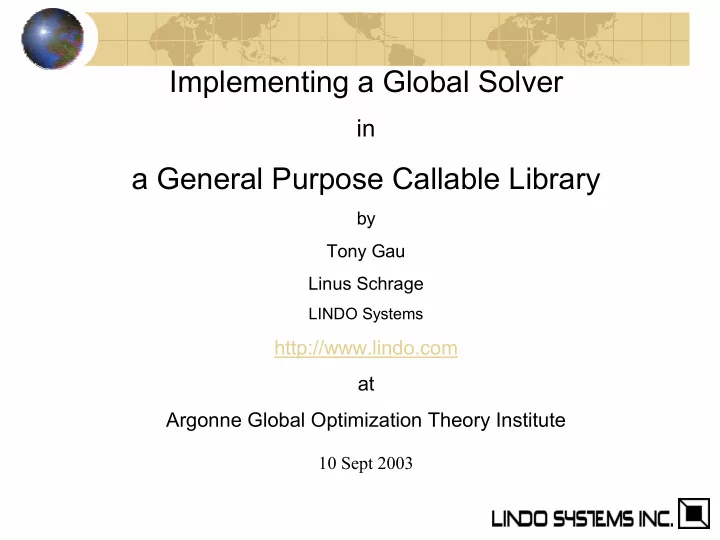 Implementing a Global Solver

in

a General Purpose Callable Library

by

Tony Gau

Linus Schrage

LINDO Systems

http://www.lindo.com

at

Argonne Global Optimization Theory Institute

10 Sept 2003

LINDO SYSTEMS INC.